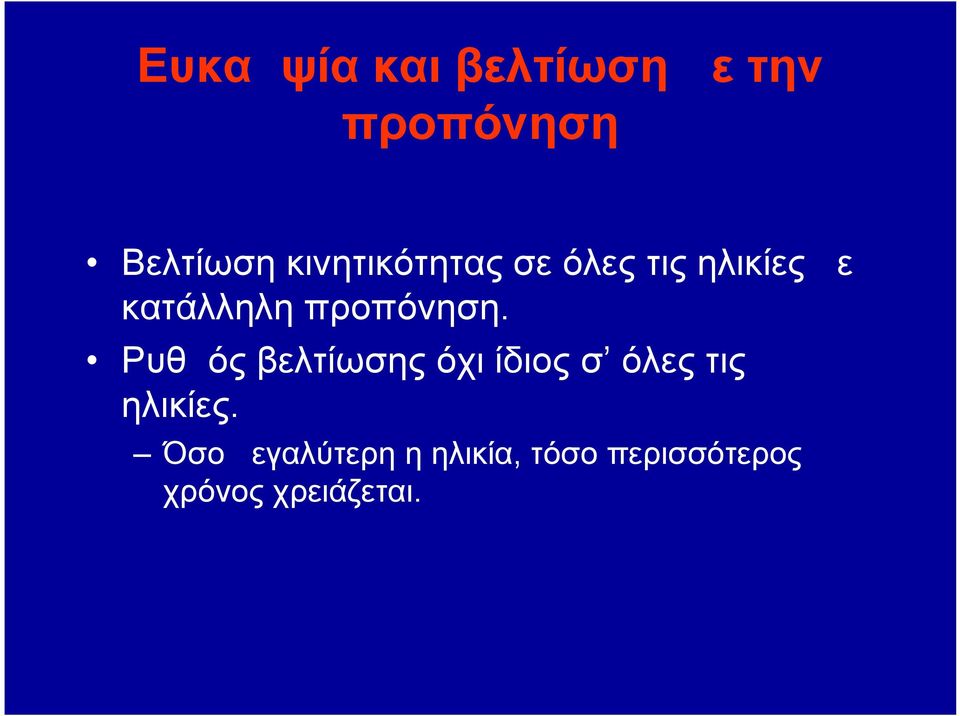 Ευκα ψία και βελτίωση ε την προπόνηση

• Βελτίωση κινητικότητας σε όλες τις ηλικίες ε κατάλληλη προπόνηση.
• Ρυθ ός βελτίωσης όχι ίδιος σ’ όλες τις ηλικίες.
– Όσο εγαλύτερη η ηλικία, τόσο περισσότερος χρόνος χρειάζεται.